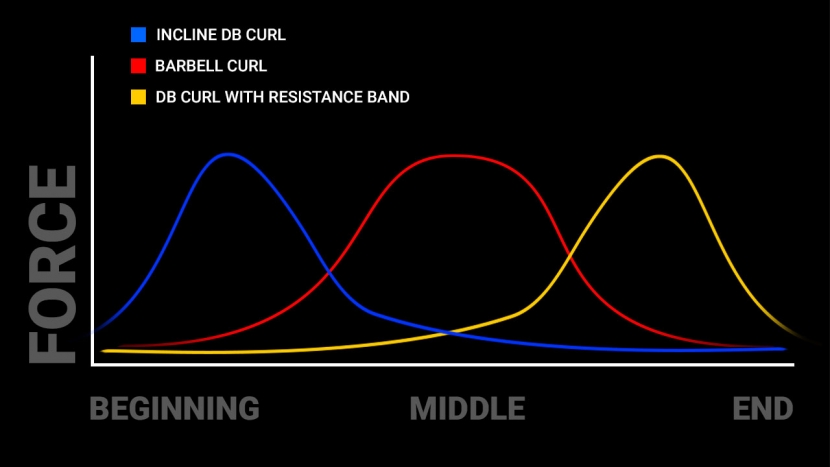 INCLINE DB CURL
BARBELL CURL
DB CURL WITH RESISTANCE BAND

FORCE

BEGINNING
MIDDLE
END